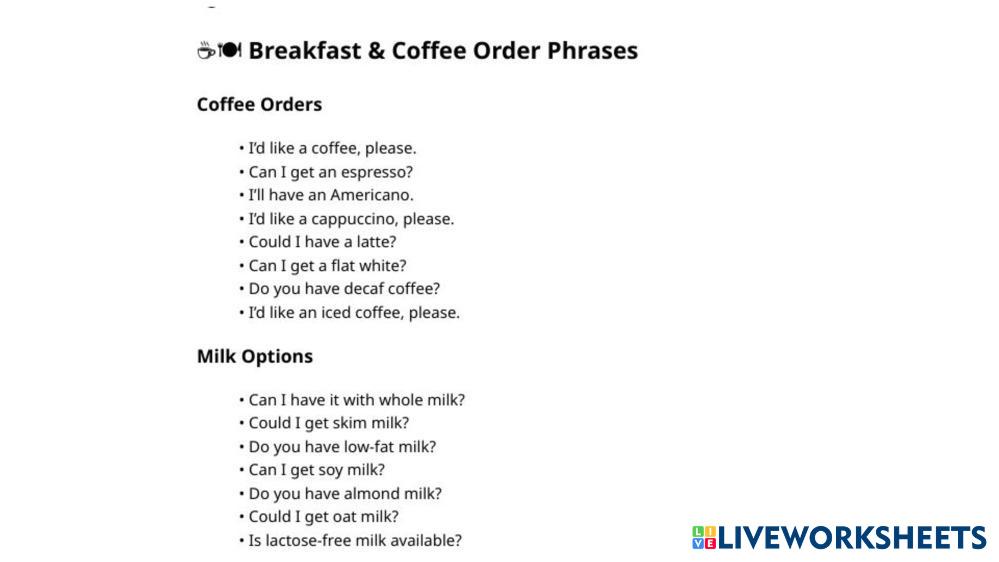 ☕🍽 Breakfast & Coffee Order Phrases

Coffee Orders

• I'd like a coffee, please.
• Can I get an espresso?
• I'll have an Americano.
• I'd like a cappuccino, please.
• Could I have a latte?
• Can I get a flat white?
• Do you have decaf coffee?
• I'd like an iced coffee, please.

Milk Options

• Can I have it with whole milk?
• Could I get skim milk?
• Do you have low-fat milk?
• Can I get soy milk?
• Do you have almond milk?
• Could I get oat milk?
• Is lactose-free milk available?

LIVEWORKSHEETS